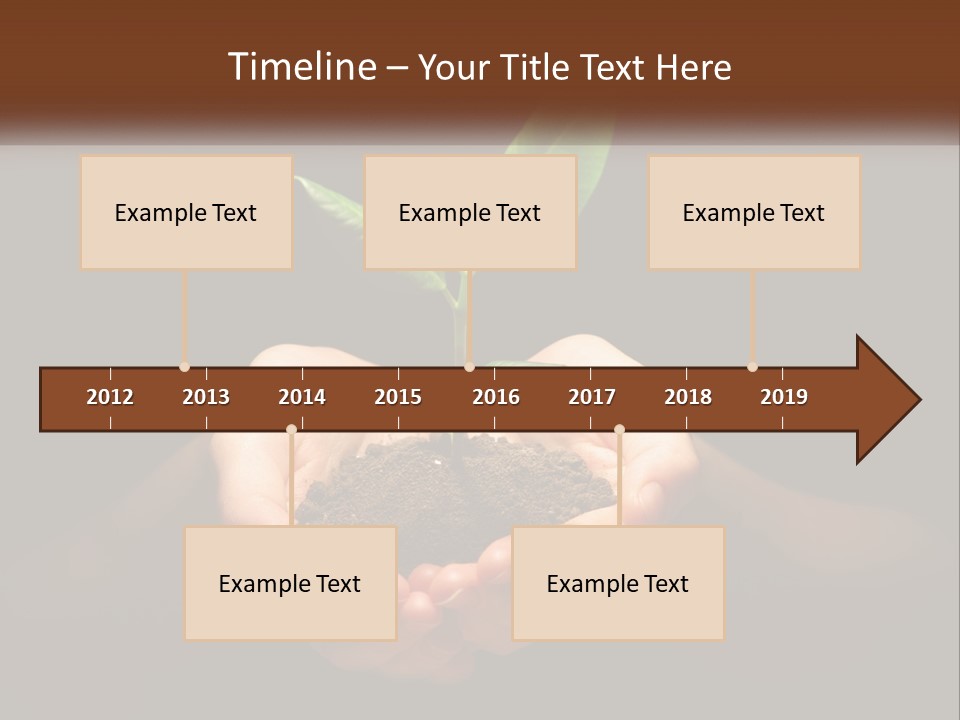 Timeline – Your Title Text Here

Example Text

Example Text

Example Text

2012 2013 2014 2015 2016 2017 2018 2019

Example Text

Example Text